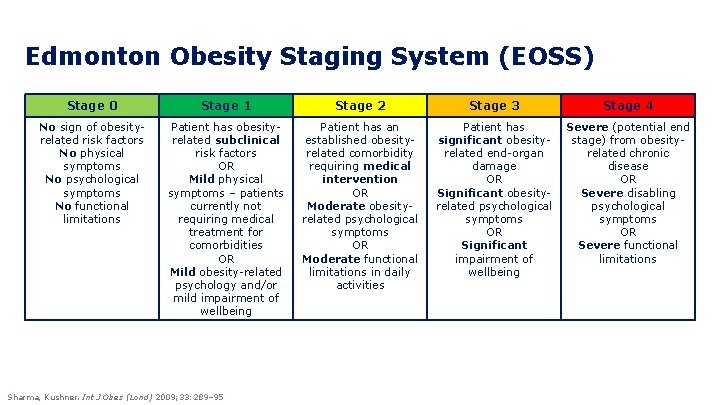 Edmonton Obesity Staging System (EOSS)

| Stage 0 | Stage 1 | Stage 2 | Stage 3 | Stage 4 |
|---|---|---|---|---|
| No sign of obesity-related risk factors No physical symptoms No psychological symptoms No functional limitations | Patient has obesity-related subclinical risk factors OR Mild physical symptoms – patients currently not requiring medical treatment for comorbidities OR Mild obesity-related psychology and/or mild impairment of wellbeing | Patient has an established obesity-related comorbidity requiring medical intervention OR Moderate obesity-related psychological symptoms OR Moderate functional limitations in daily activities | Patient has significant obesity-related end-organ damage OR Significant obesity-related psychological symptoms OR Significant impairment of wellbeing | Severe (potential end stage) from obesity-related chronic disease OR Severe disabling psychological symptoms OR Severe functional limitations |

Sharma, Kushner. Int J Obes (Lond) 2009; 33: 289–95